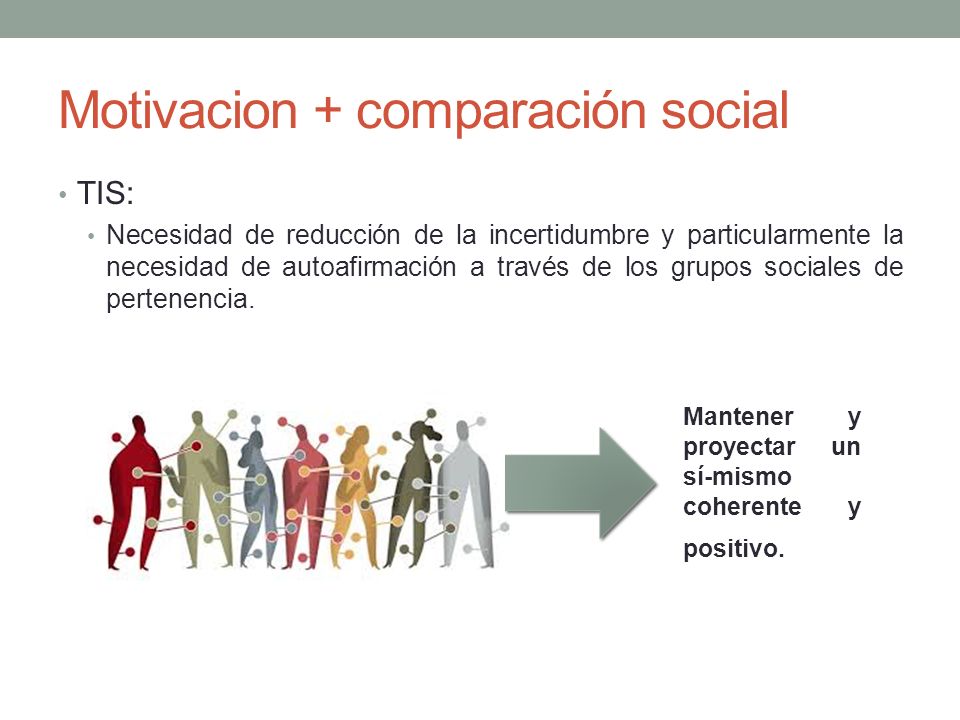 Motivacion + comparación social

• TIS:
  • Necesidad de reducción de la incertidumbre y particularmente la necesidad de autoafirmación a través de los grupos sociales de pertenencia.

Mantener y proyectar un sí-mismo coherente y positivo.